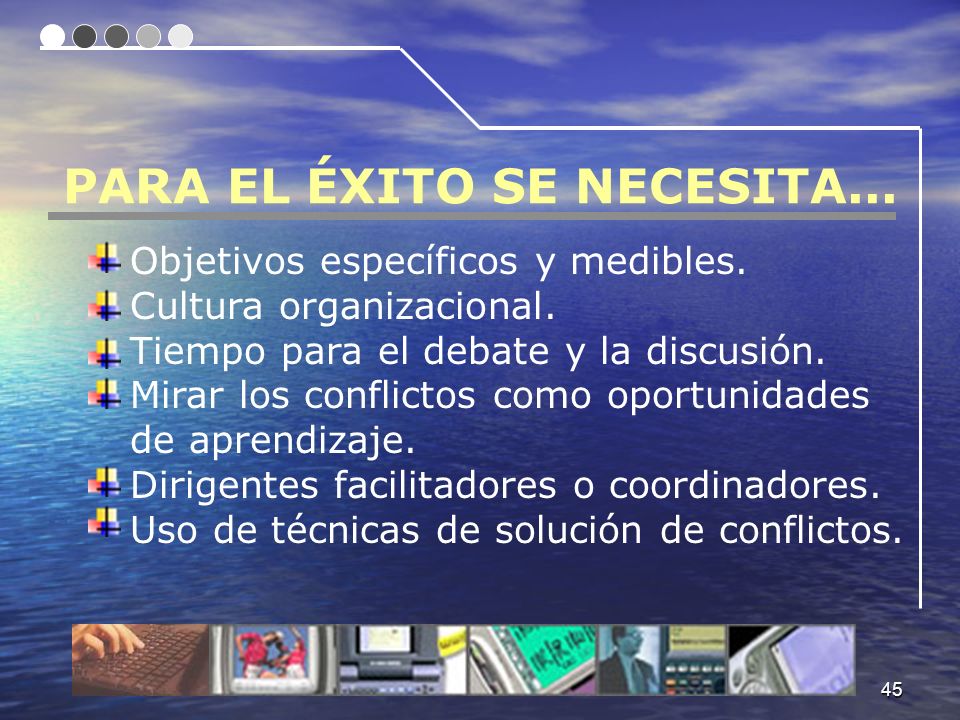 PARA EL ÉXITO SE NECESITA...

Objetivos específicos y medibles.
Cultura organizacional.
Tiempo para el debate y la discusión.
Mirar los conflictos como oportunidades de aprendizaje.
Dirigentes facilitadores o coordinadores.
Uso de técnicas de solución de conflictos.

45